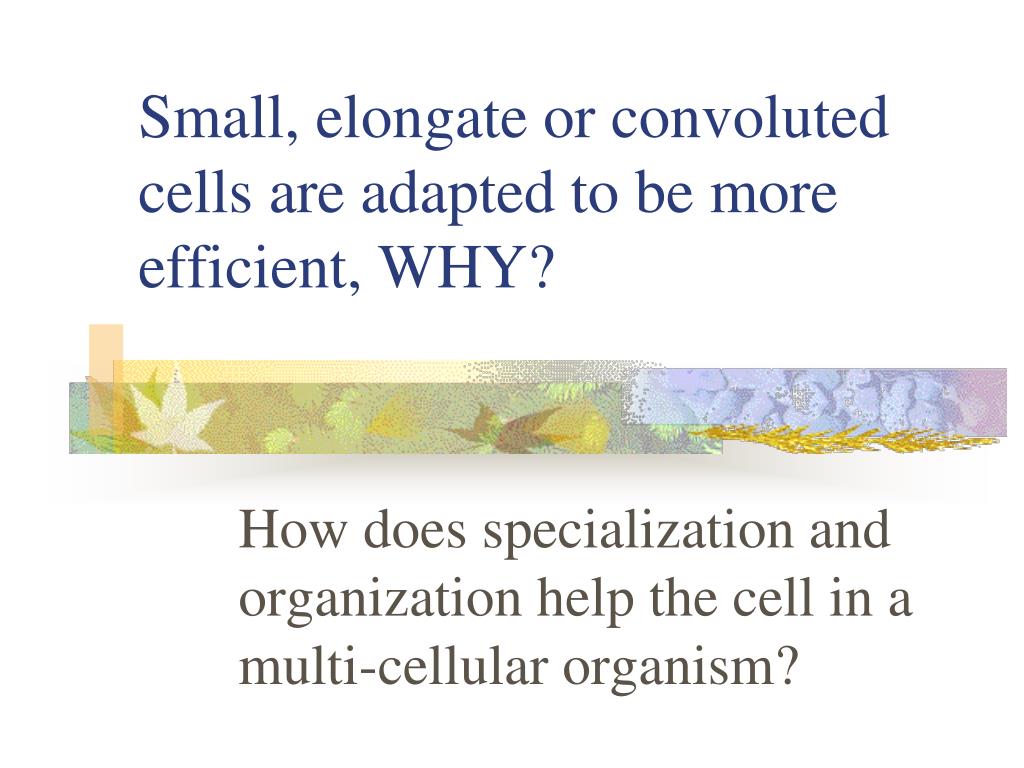 Small, elongate or convoluted cells are adapted to be more efficient, WHY?

How does specialization and organization help the cell in a multi-cellular organism?